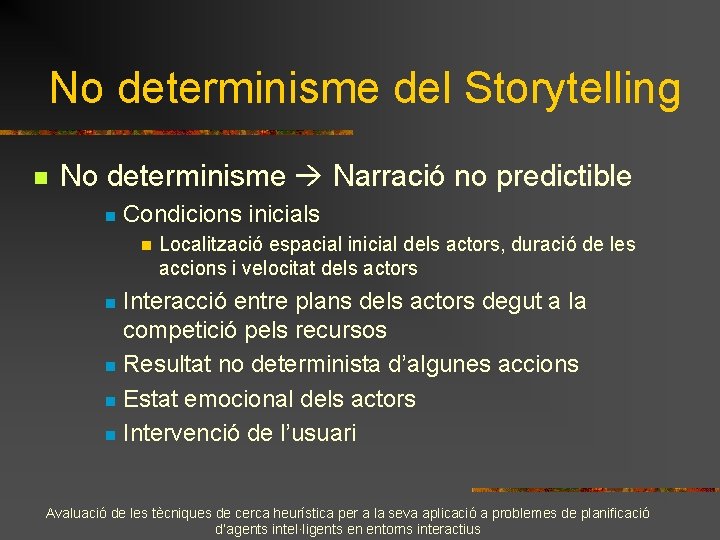 No determinisme del Storytelling

No determinisme → Narració no predictible

Condicions inicials

Localització espacial inicial dels actors, duració de les accions i velocitat dels actors

Interacció entre plans dels actors degut a la competició pels recursos

Resultat no determinista d'algunes accions

Estat emocional dels actors

Intervenció de l'usuari

Avaluació de les tècniques de cerca heurística per a la seva aplicació a problemes de planificació d'agents intel·ligents en entorns interactius